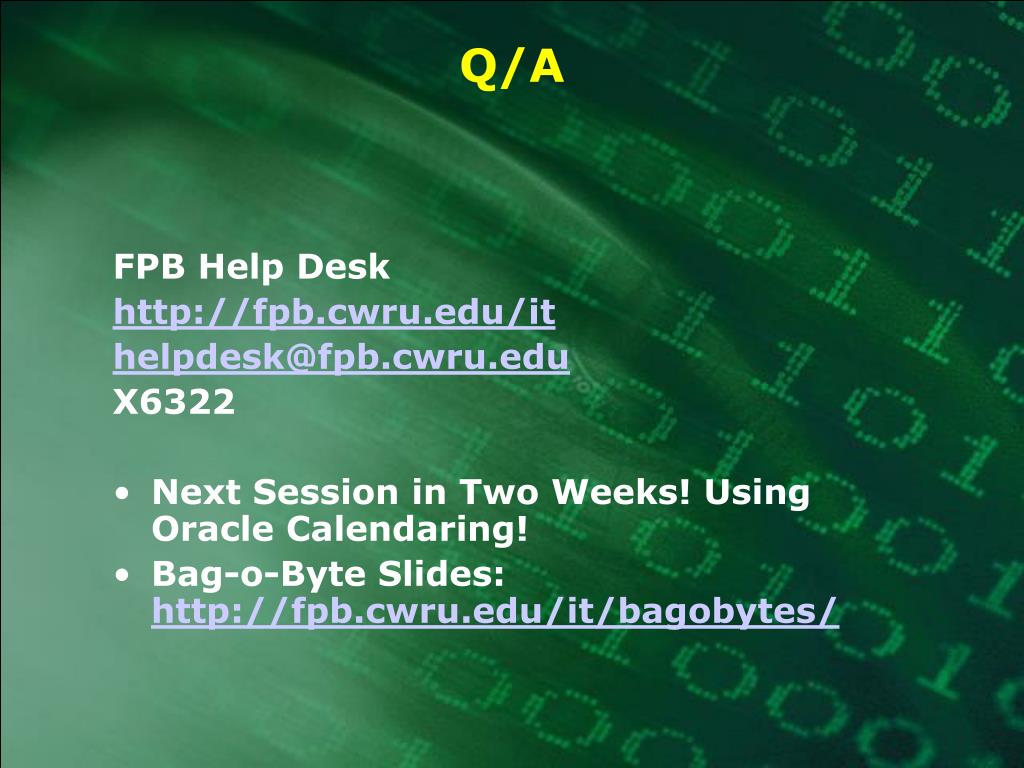 Q/A

FPB Help Desk
http://fpb.cwru.edu/it
helpdesk@fpb.cwru.edu
X6322

• Next Session in Two Weeks! Using Oracle Calendaring!
• Bag-o-Byte Slides: http://fpb.cwru.edu/it/bagobytes/